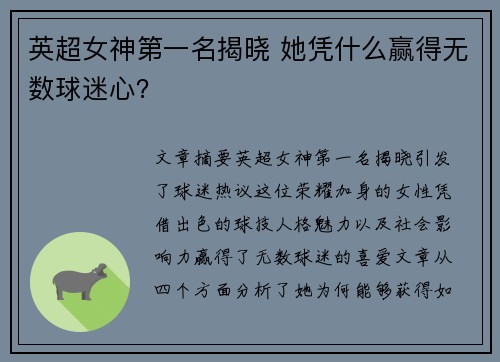 英超女神第一名揭晓 她凭什么赢得无数球迷心？

文章摘要英超女神第一名揭晓引发了球迷热议这位荣耀加身的女性凭借出色的球技人格魅力以及社会影响力赢得了无数球迷的喜爱文章从四个方面分析了她为何能够获得如